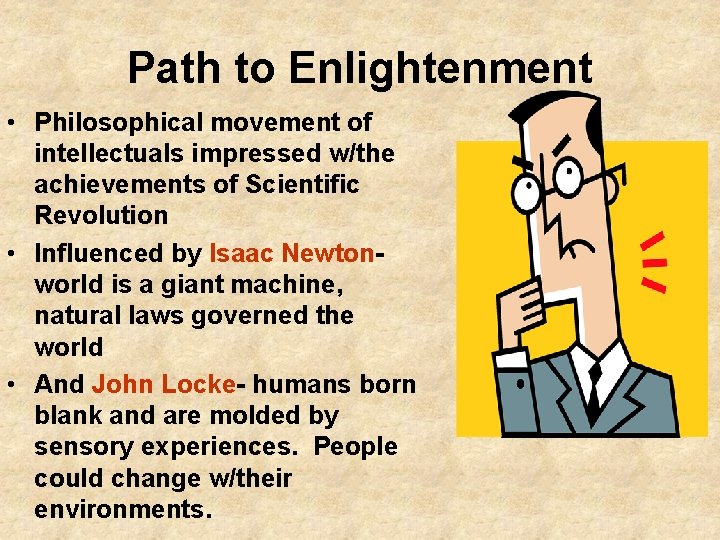 Path to Enlightenment

• Philosophical movement of intellectuals impressed w/the achievements of Scientific Revolution

• Influenced by Isaac Newton- world is a giant machine, natural laws governed the world

• And John Locke- humans born blank and are molded by sensory experiences. People could change w/their environments.